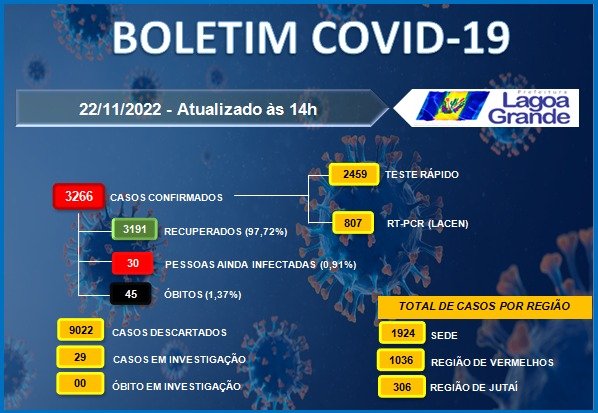 BOLETIM COVID-19

22/11/2022 - Atualizado às 14h

Prefeitura Lagoa Grande

3266 CASOS CONFIRMADOS

2459 TESTE RÁPIDO

807 RT-PCR (LACEN)

3191 RECUPERADOS (97,72%)

30 PESSOAS AINDA INFECTADAS (0,91%)

45 ÓBITOS (1,37%)

9022 CASOS DESCARTADOS

29 CASOS EM INVESTIGAÇÃO

00 ÓBITO EM INVESTIGAÇÃO

TOTAL DE CASOS POR REGIÃO

1924 SEDE

1036 REGIÃO DE VERMELHOS

306 REGIÃO DE JUTAÍ